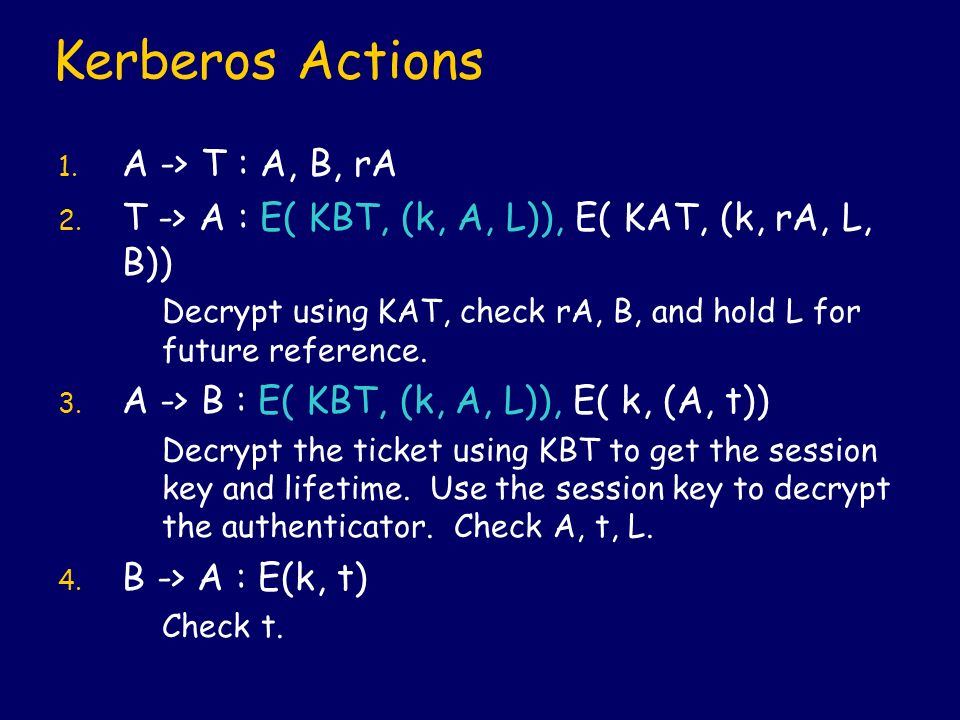 Kerberos Actions

1. A -> T : A, B, rA
2. T -> A : E( KBT, (k, A, L)), E( KAT, (k, rA, L, B))

Decrypt using KAT, check rA, B, and hold L for future reference.

3. A -> B : E( KBT, (k, A, L)), E( k, (A, t))

Decrypt the ticket using KBT to get the session key and lifetime. Use the session key to decrypt the authenticator. Check A, t, L.

4. B -> A : E(k, t)

Check t.